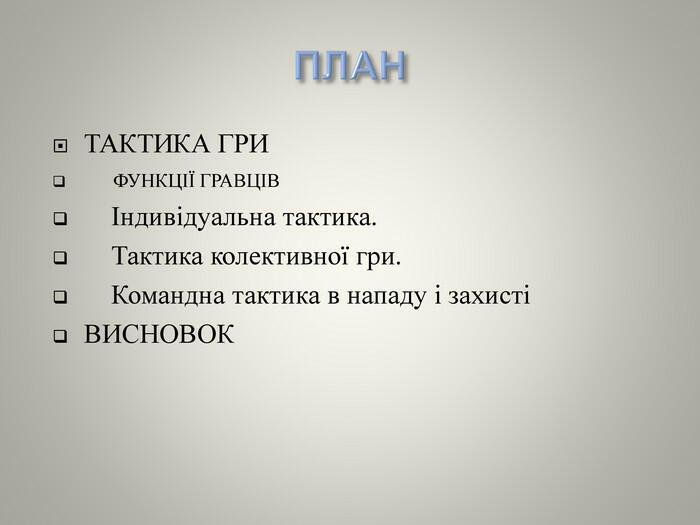 ПЛАН

ТАКТИКА ГРИ

ФУНКЦІЇ ГРАВЦІВ

Індивідуальна тактика.

Тактика колективної гри.

Командна тактика в нападу і захисті

ВИСНОВОК